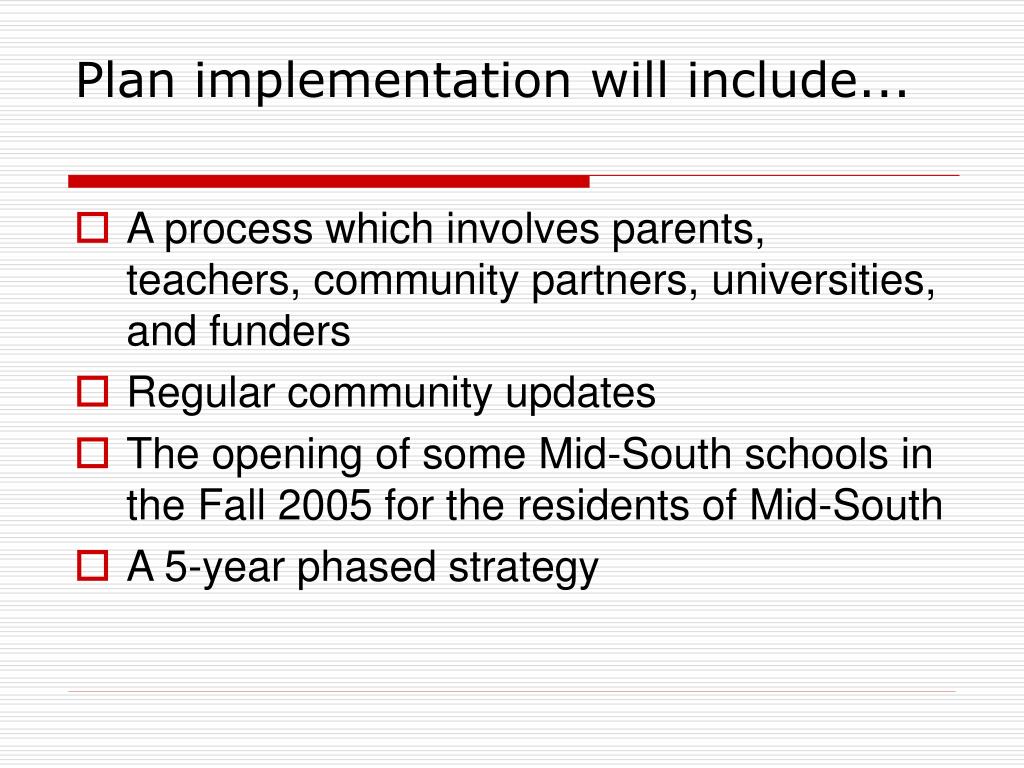 Plan implementation will include...

A process which involves parents, teachers, community partners, universities, and funders

Regular community updates

The opening of some Mid-South schools in the Fall 2005 for the residents of Mid-South

A 5-year phased strategy